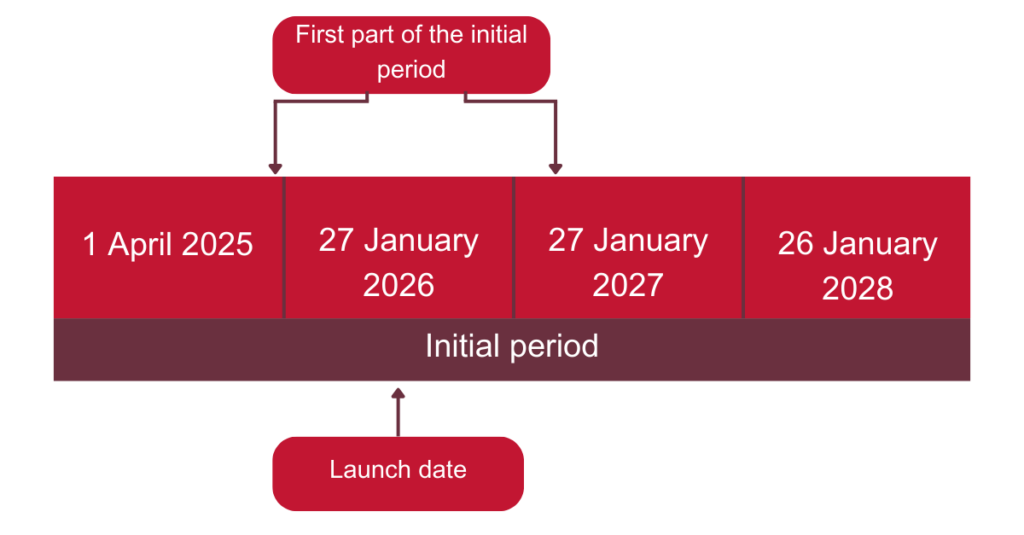 First part of the initial period

1 April 2025

27 January 2026

27 January 2027

26 January 2028

Initial period

Launch date